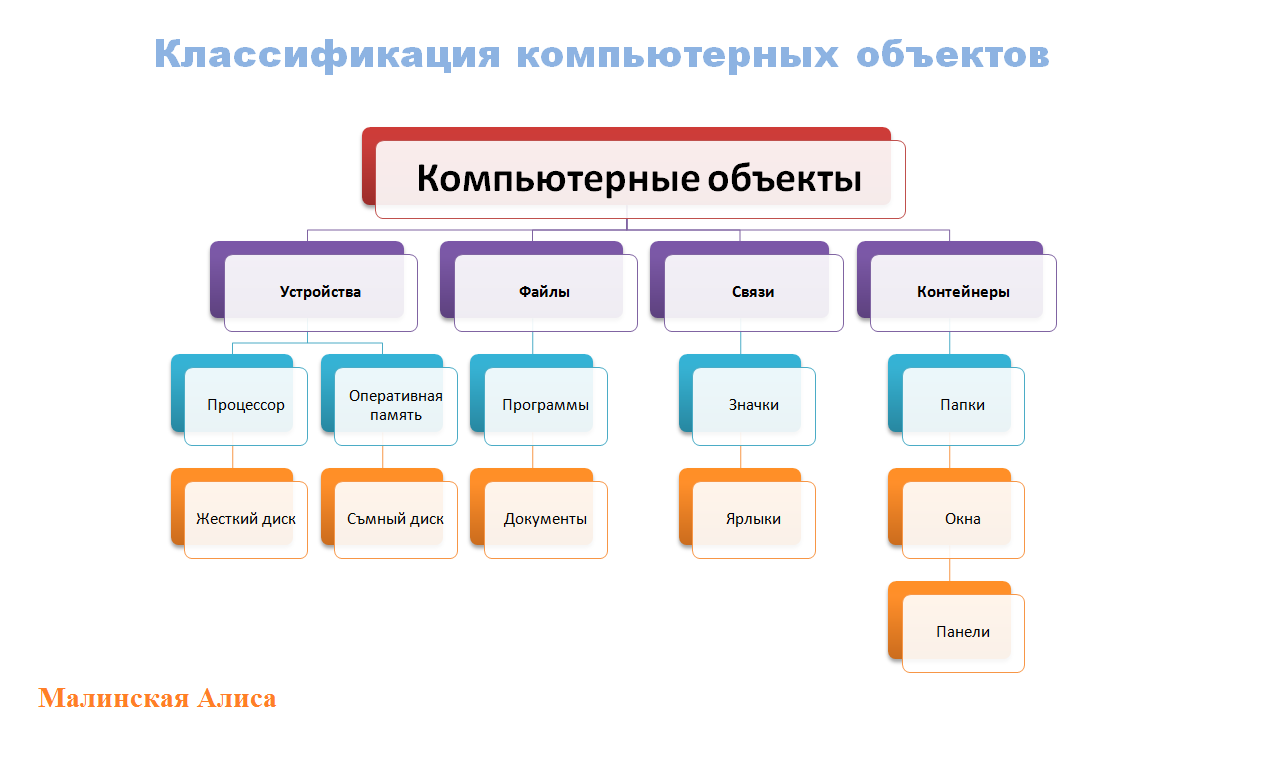 Классификация компьютерных объектов

Компьютерные объекты

Устройства

Файлы

Связи

Контейнеры

Процессор

Оперативная память

Программы

Значки

Папки

Жесткий диск

Съмный диск

Документы

Ярлыки

Окна

Панели

Малинская Алиса